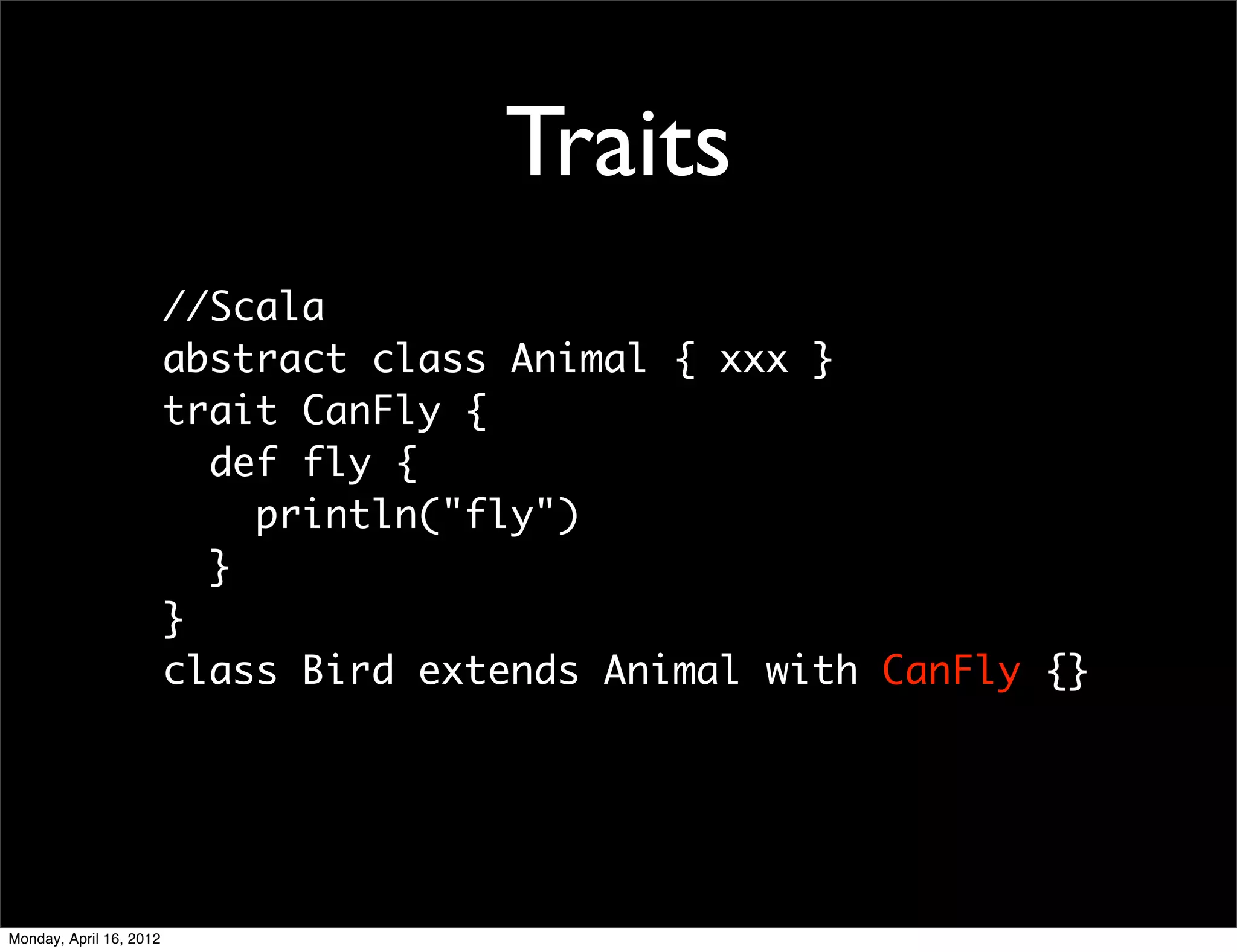 Traits

//Scala
abstract class Animal { xxx }
trait CanFly {
  def fly {
    println("fly")
  }
}
class Bird extends Animal with CanFly {}

Monday, April 16, 2012